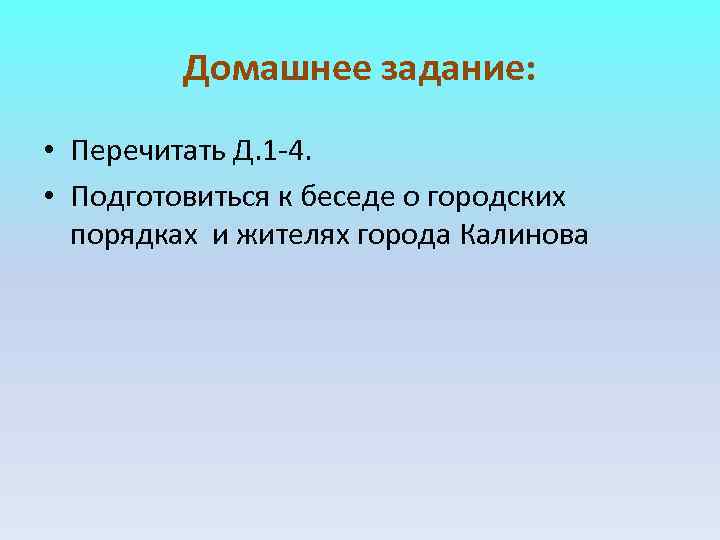 Домашнее задание:

• Перечитать Д.1-4.
• Подготовиться к беседе о городских порядках и жителях города Калинова